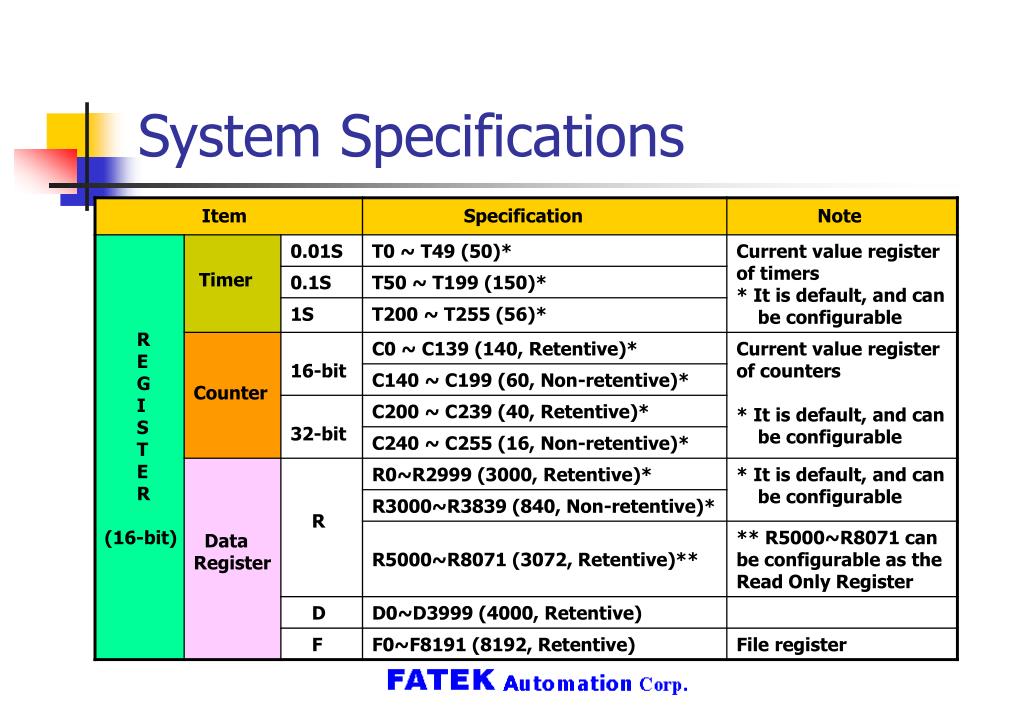 System Specifications

| Item | | | Specification | Note |
|---|---|---|---|---|
| REGISTER (16-bit) | Timer | 0.01S | T0 ~ T49 (50)* | Current value register of timers * It is default, and can be configurable |
| | | 0.1S | T50 ~ T199 (150)* | |
| | | 1S | T200 ~ T255 (56)* | |
| | Counter | 16-bit | C0 ~ C139 (140, Retentive)* | Current value register of counters * It is default, and can be configurable |
| | | | C140 ~ C199 (60, Non-retentive)* | |
| | | 32-bit | C200 ~ C239 (40, Retentive)* | |
| | | | C240 ~ C255 (16, Non-retentive)* | |
| | Data Register | R | R0~R2999 (3000, Retentive)* | * It is default, and can be configurable |
| | | | R3000~R3839 (840, Non-retentive)* | |
| | | | R5000~R8071 (3072, Retentive)** | ** R5000~R8071 can be configurable as the Read Only Register |
| | | D | D0~D3999 (4000, Retentive) | |
| | | F | F0~F8191 (8192, Retentive) | File register |

FATEK Automation Corp.